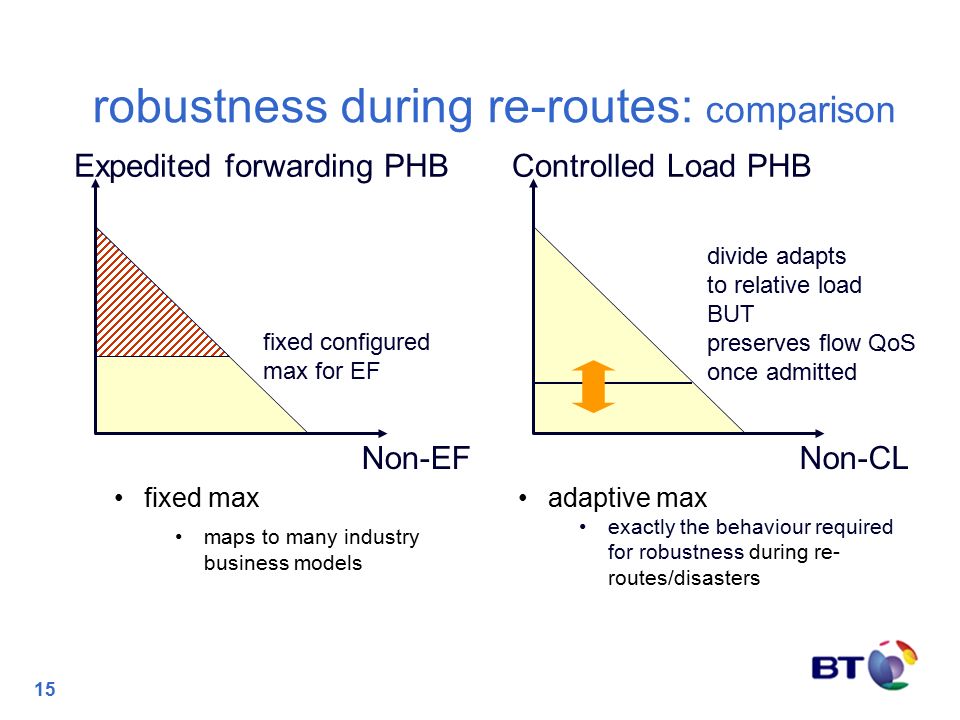 robustness during re-routes: comparison

Expedited forwarding PHB

fixed configured max for EF

Non-EF

• fixed max
  • maps to many industry business models

Controlled Load PHB

divide adapts
to relative load
BUT
preserves flow QoS
once admitted

Non-CL

• adaptive max
  • exactly the behaviour required for robustness during re-routes/disasters

15

BT